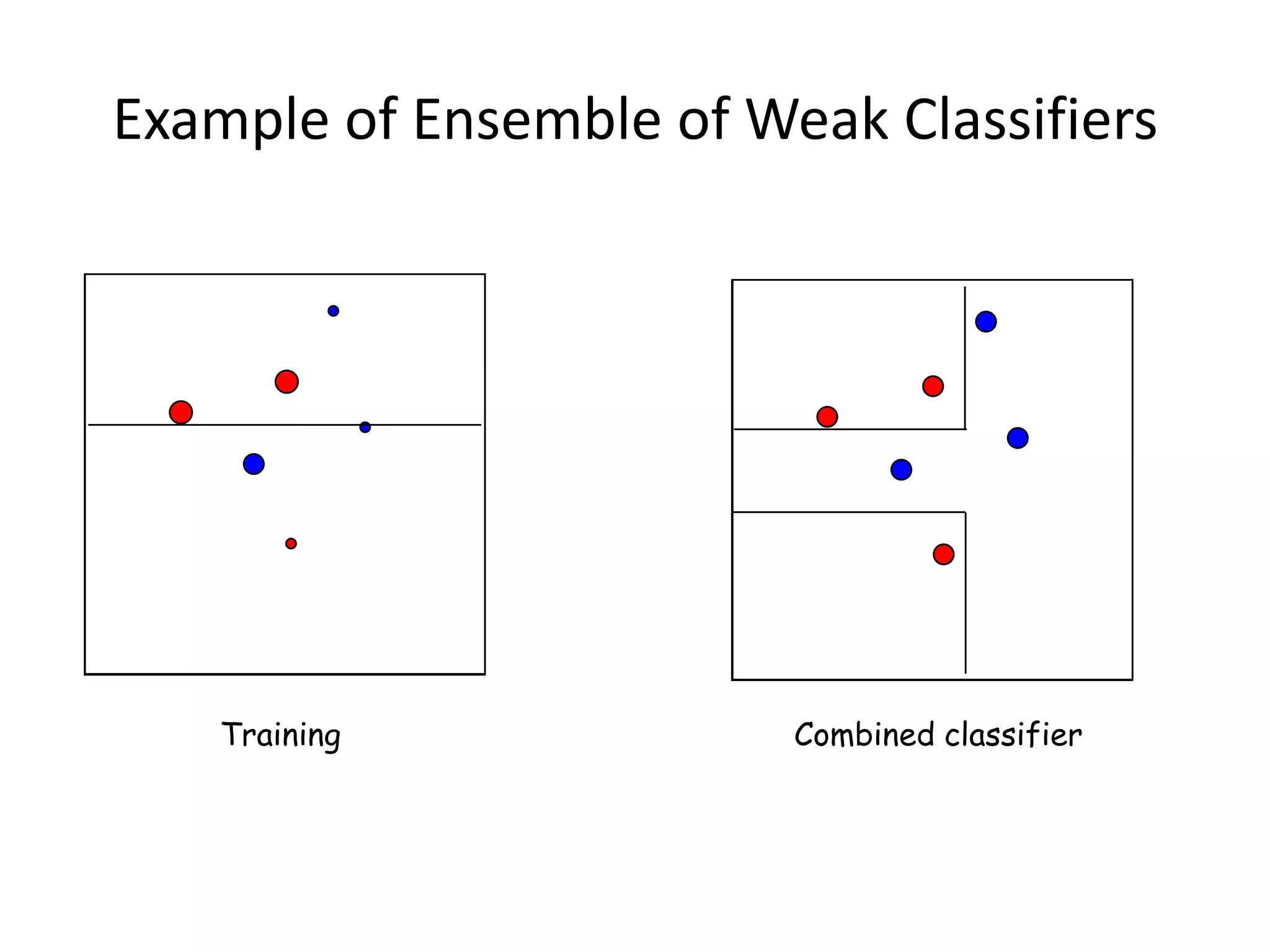 Example of Ensemble of Weak Classifiers

Training

Combined classifier